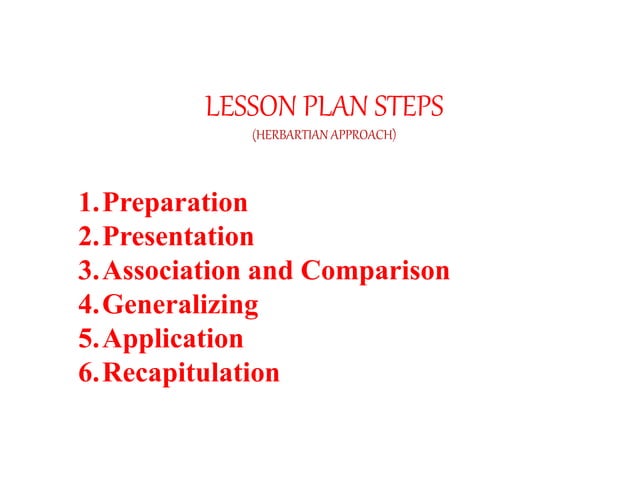 LESSON PLAN STEPS
(HERBARTIAN APPROACH)

1. Preparation
2. Presentation
3. Association and Comparison
4. Generalizing
5. Application
6. Recapitulation